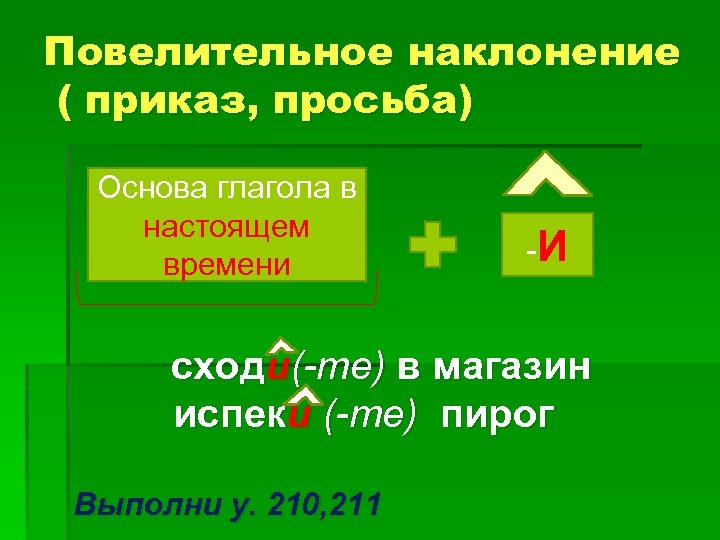 Повелительное наклонение
( приказ, просьба)

Основа глагола в настоящем времени

+

-И

сходи(-те) в магазин
испеки (-те) пирог

Выполни у. 210,211